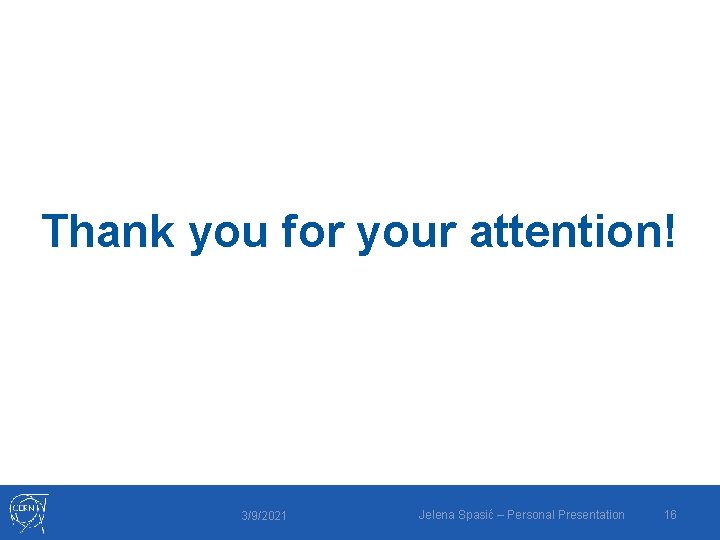 Thank you for your attention!

CERN

3/9/2021

Jelena Spasić – Personal Presentation

16